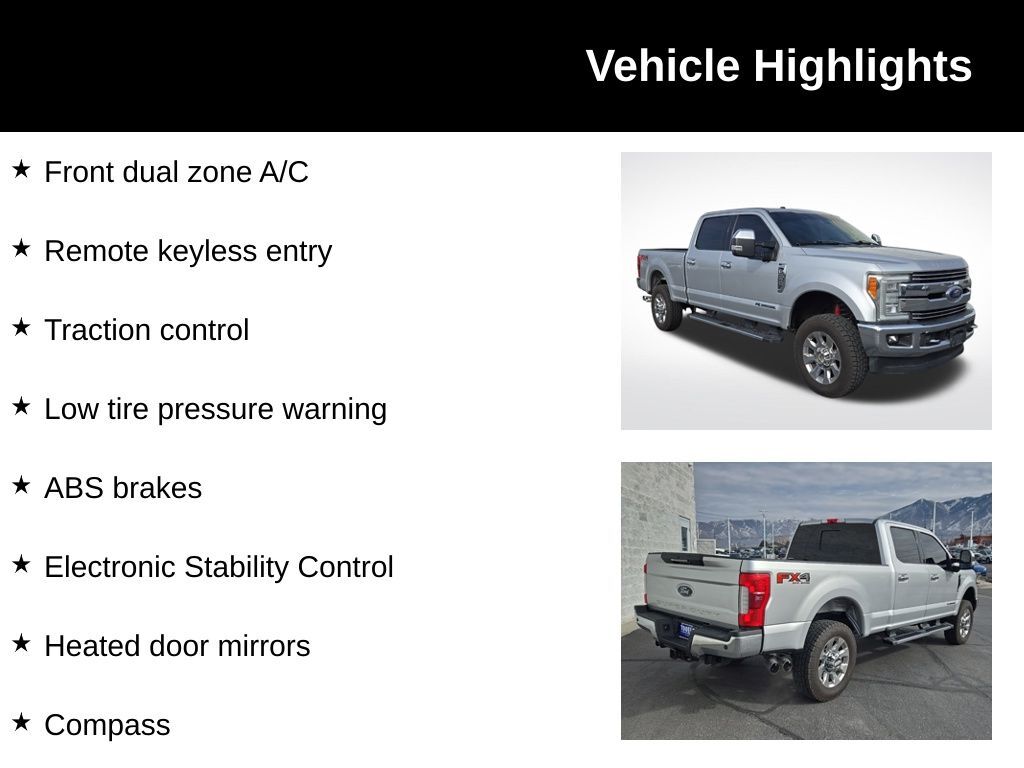 Vehicle Highlights

★ Front dual zone A/C

★ Remote keyless entry

★ Traction control

★ Low tire pressure warning

★ ABS brakes

★ Electronic Stability Control

★ Heated door mirrors

★ Compass

FX4